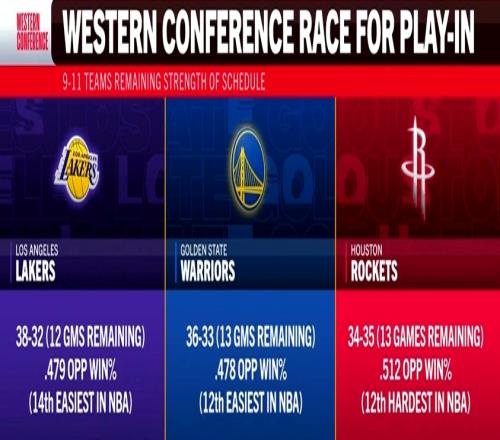 WESTERN CONFERENCE

WESTERN CONFERENCE RACE FOR PLAY-IN

9-11 TEAMS REMAINING STRENGTH OF SCHEDULE

LOS ANGELES LAKERS

LOS ANGELES
LAKERS

38-32 (12 GMS REMAINING)
.479 OPP WIN%
(14th EASIEST IN NBA)

GOLDEN STATE
WARRIORS

36-33 (13 GMS REMAINING)
.478 OPP WIN%
(12th EASIEST IN NBA)

HOUSTON
ROCKETS

34-35 (13 GAMES REMAINING)
.512 OPP WIN%
(12th HARDEST IN NBA)